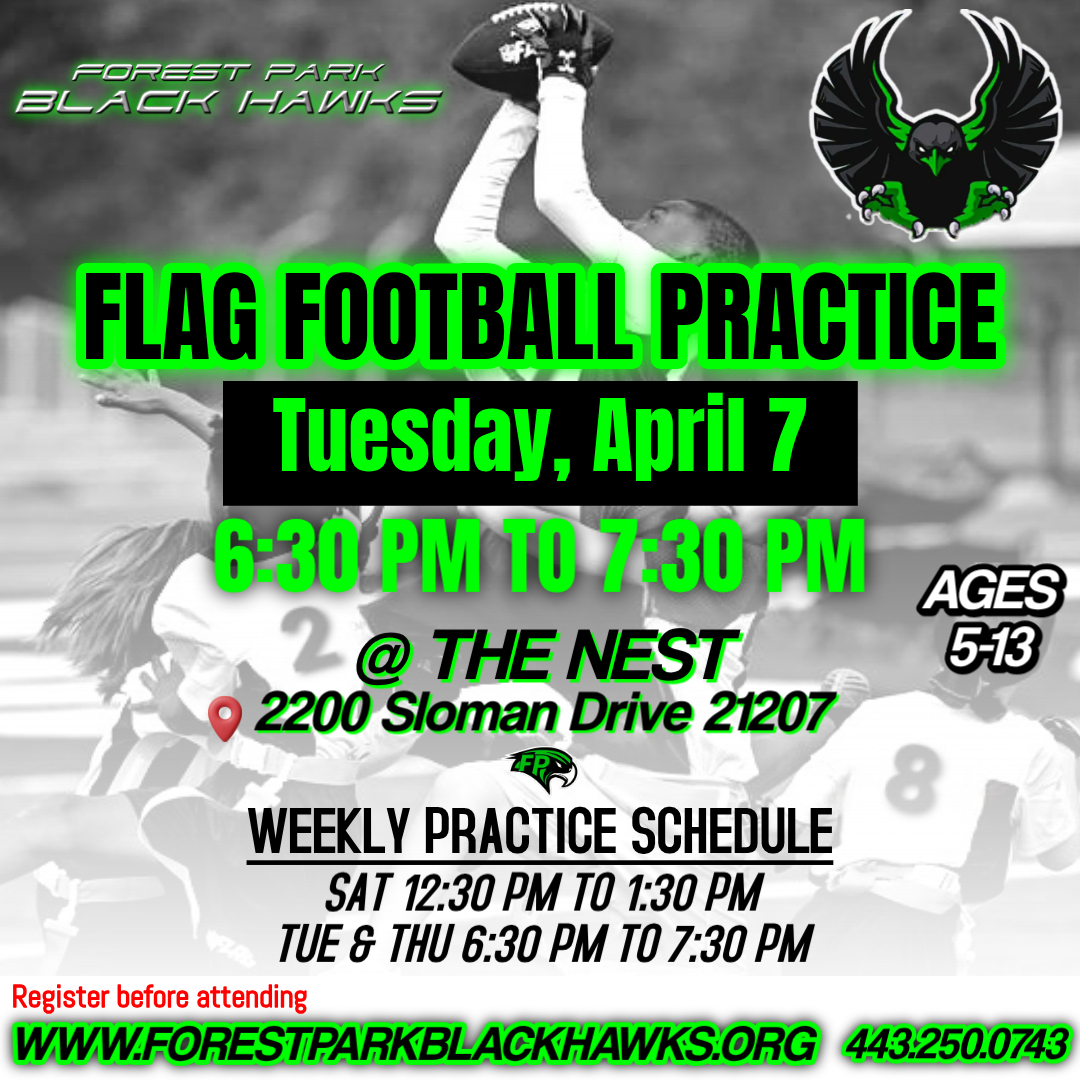 FOREST PARK
BLACK HAWKS

FLAG FOOTBALL PRACTICE

Tuesday, April 7

6:30 PM TO 7:30 PM

AGES
5-13

@ THE NEST
2200 Sloman Drive 21207

FP

WEEKLY PRACTICE SCHEDULE
SAT 12:30 PM TO 1:30 PM
TUE & THU 6:30 PM TO 7:30 PM

Register before attending
WWW.FORESTPARKBLACKHAWKS.ORG 443.250.0743